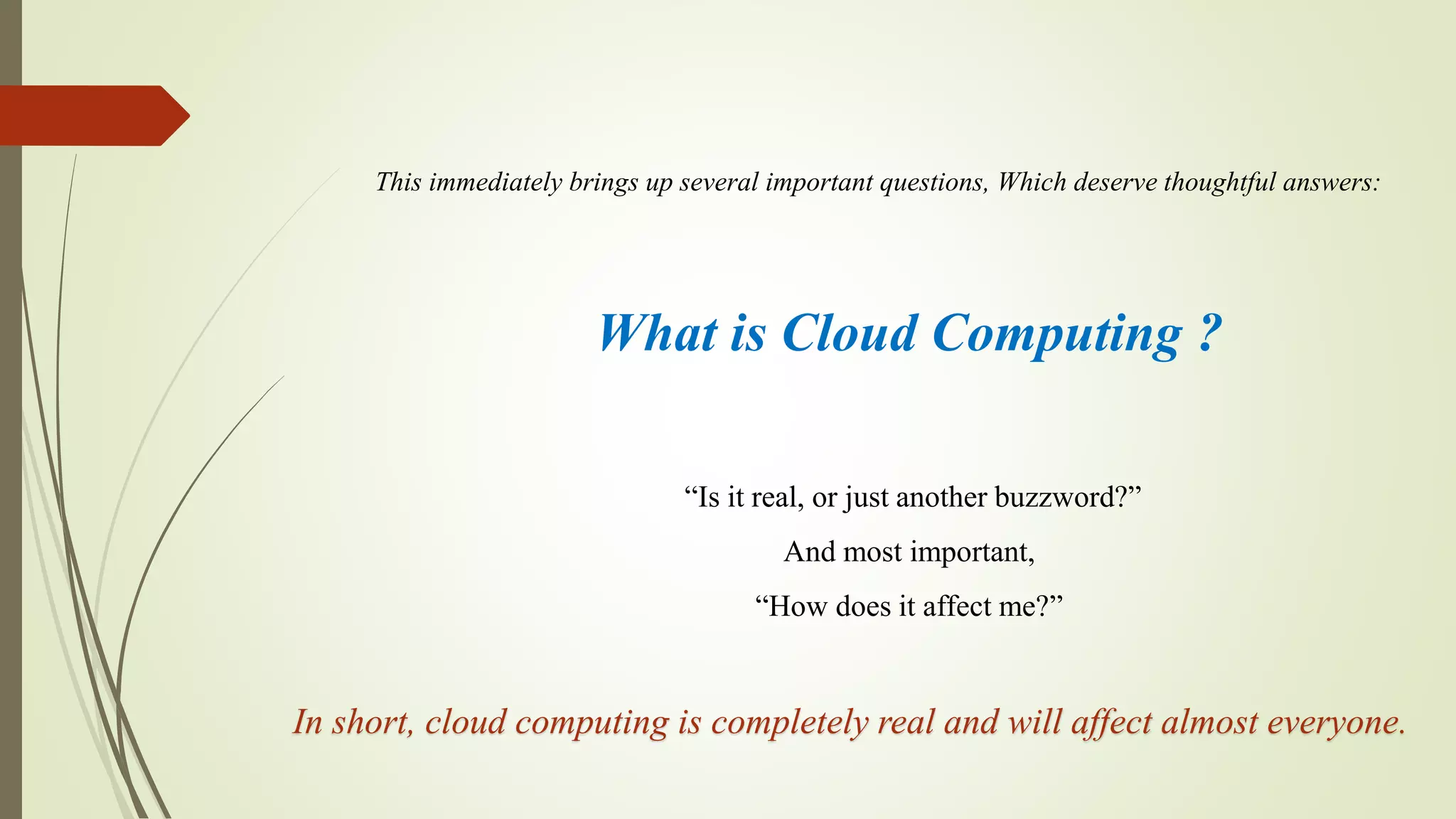 This immediately brings up several important questions, Which deserve thoughtful answers:

What is Cloud Computing ?

“Is it real, or just another buzzword?”

And most important,

“How does it affect me?”

In short, cloud computing is completely real and will affect almost everyone.